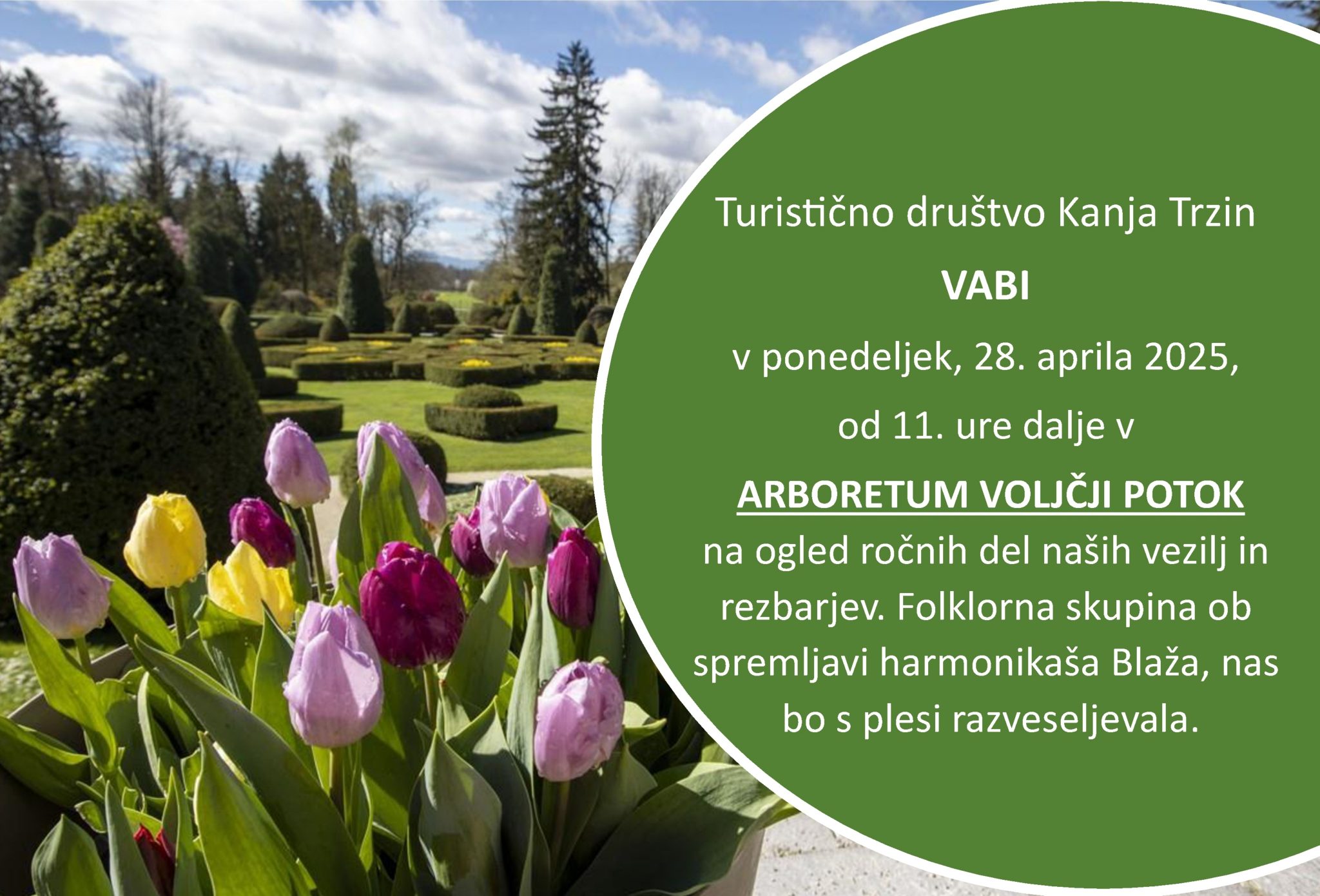 Turistično društvo Kanja Trzin

VABI

v ponedeljek, 28. aprila 2025,

od 11. ure dalje v

ARBORETUM VOLJČJI POTOK

na ogled ročnih del naših vezilj in rezbarjev. Folklorna skupina ob spremljavi harmonikaša Blaža, nas bo s plesi razveseljevala.